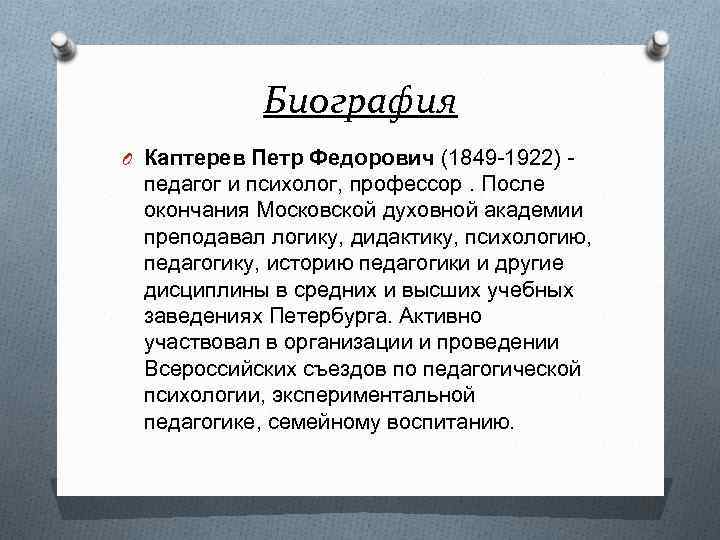 Биография

Каптерев Петр Федорович (1849-1922) - педагог и психолог, профессор . После окончания Московской духовной академии преподавал логику, дидактику, психологию, педагогику, историю педагогики и другие дисциплины в средних и высших учебных заведениях Петербурга. Активно участвовал в организации и проведении Всероссийских съездов по педагогической психологии, экспериментальной педагогике, семейному воспитанию.